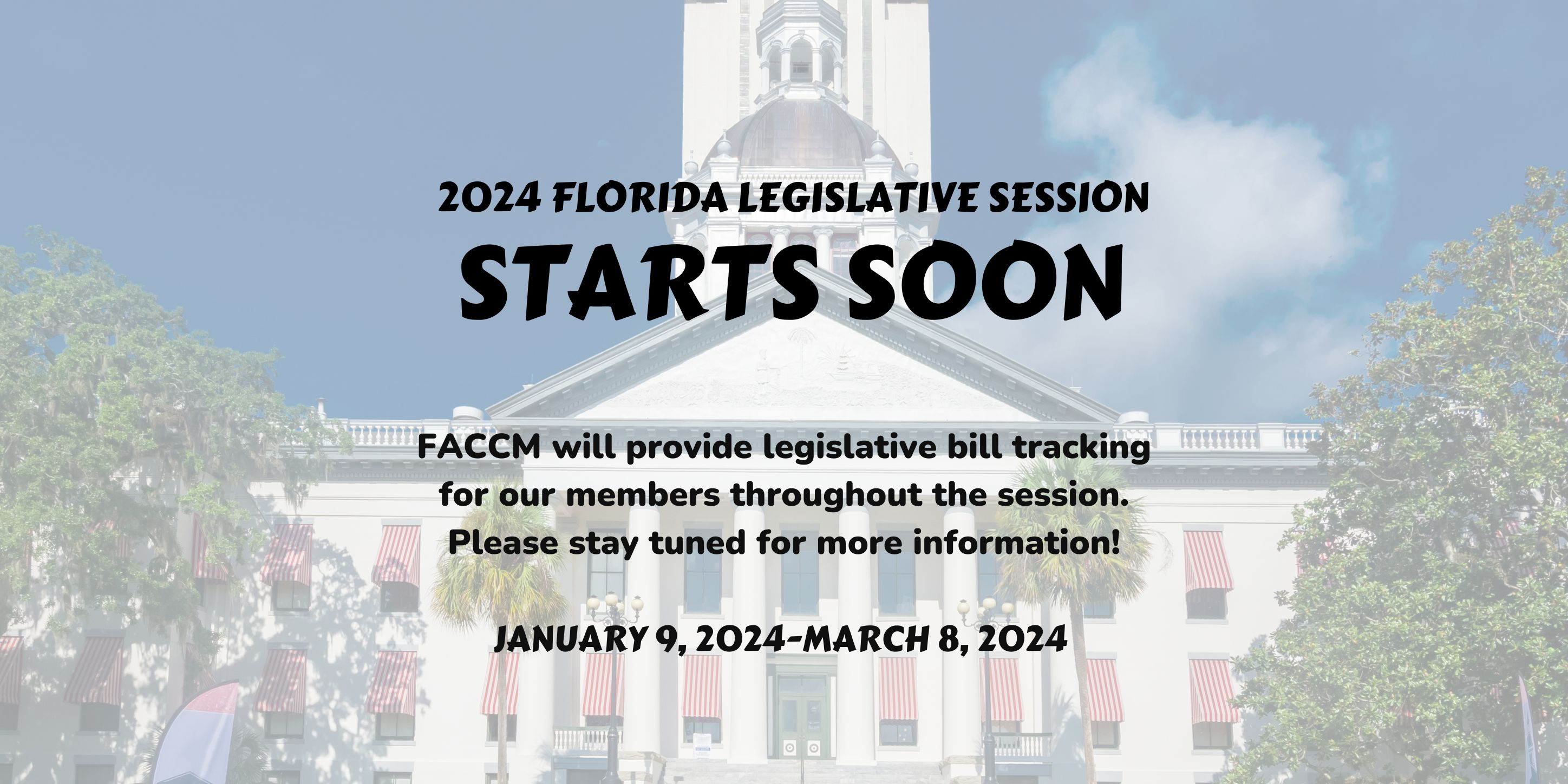 2024 FLORIDA LEGISLATIVE SESSION
STARTS SOON

FACCM will provide legislative bill tracking for our members throughout the session. Please stay tuned for more information!

JANUARY 9, 2024-MARCH 8, 2024